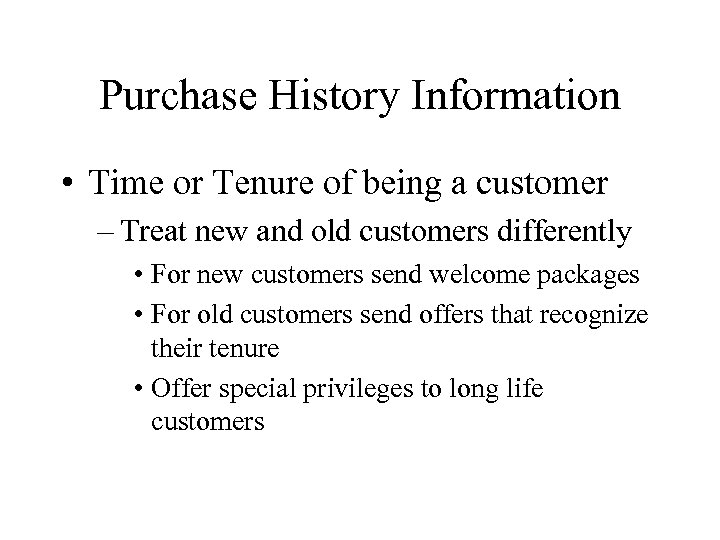 Purchase History Information

• Time or Tenure of being a customer

– Treat new and old customers differently

• For new customers send welcome packages

• For old customers send offers that recognize their tenure

• Offer special privileges to long life customers